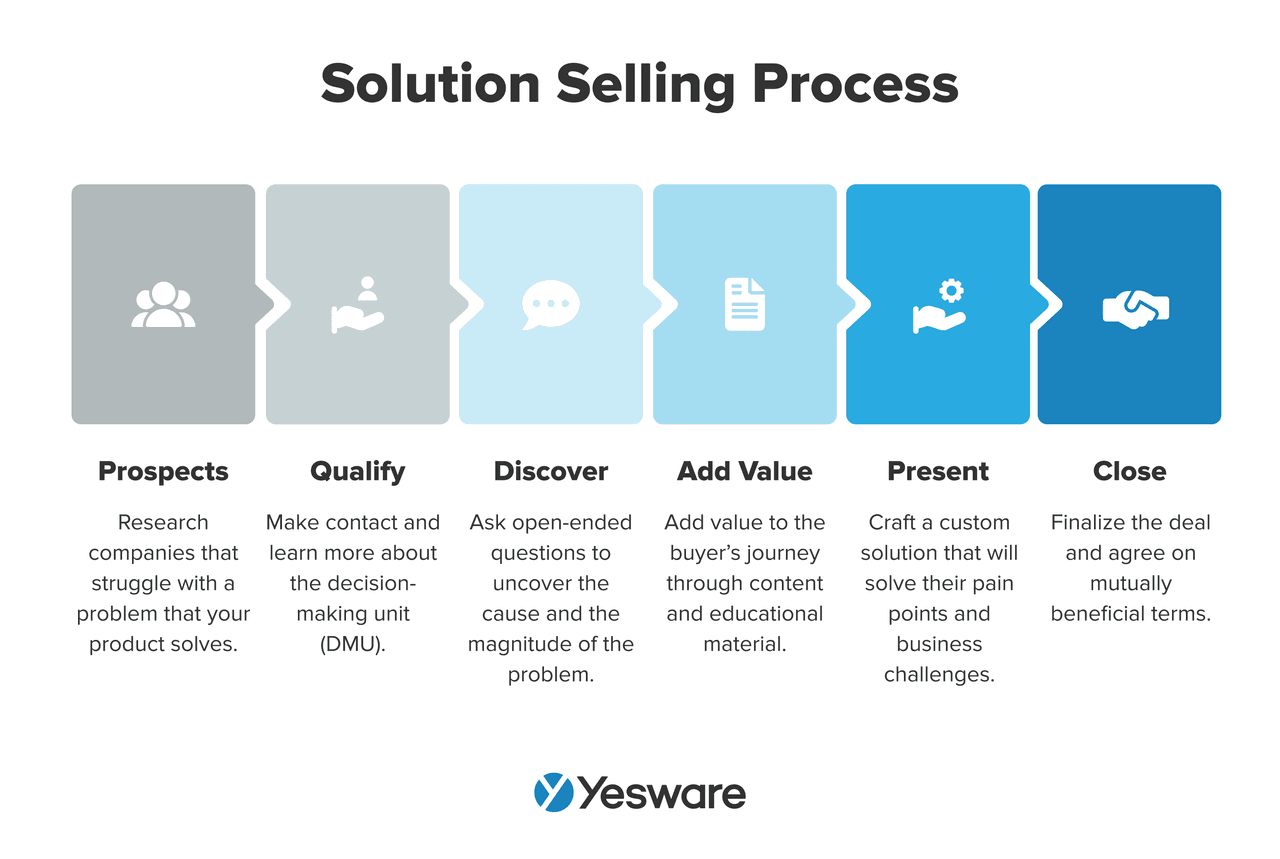 Solution Selling Process

Prospects

Research companies that struggle with a problem that your product solves.

Qualify

Make contact and learn more about the decision-making unit (DMU).

Discover

Ask open-ended questions to uncover the cause and the magnitude of the problem.

Add Value

Add value to the buyer's journey through content and educational material.

Present

Craft a custom solution that will solve their pain points and business challenges.

Close

Finalize the deal and agree on mutually beneficial terms.

Yesware